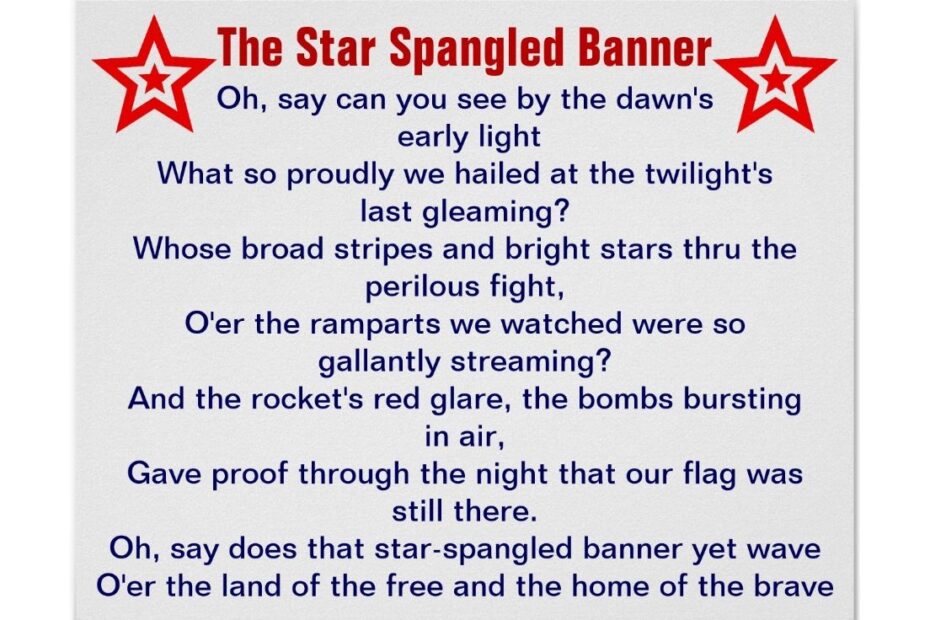 The Star Spangled Banner

Oh, say can you see by the dawn's early light
What so proudly we hailed at the twilight's last gleaming?
Whose broad stripes and bright stars thru the perilous fight,
O'er the ramparts we watched were so gallantly streaming?
And the rocket's red glare, the bombs bursting in air,
Gave proof through the night that our flag was still there.
Oh, say does that star-spangled banner yet wave
O'er the land of the free and the home of the brave